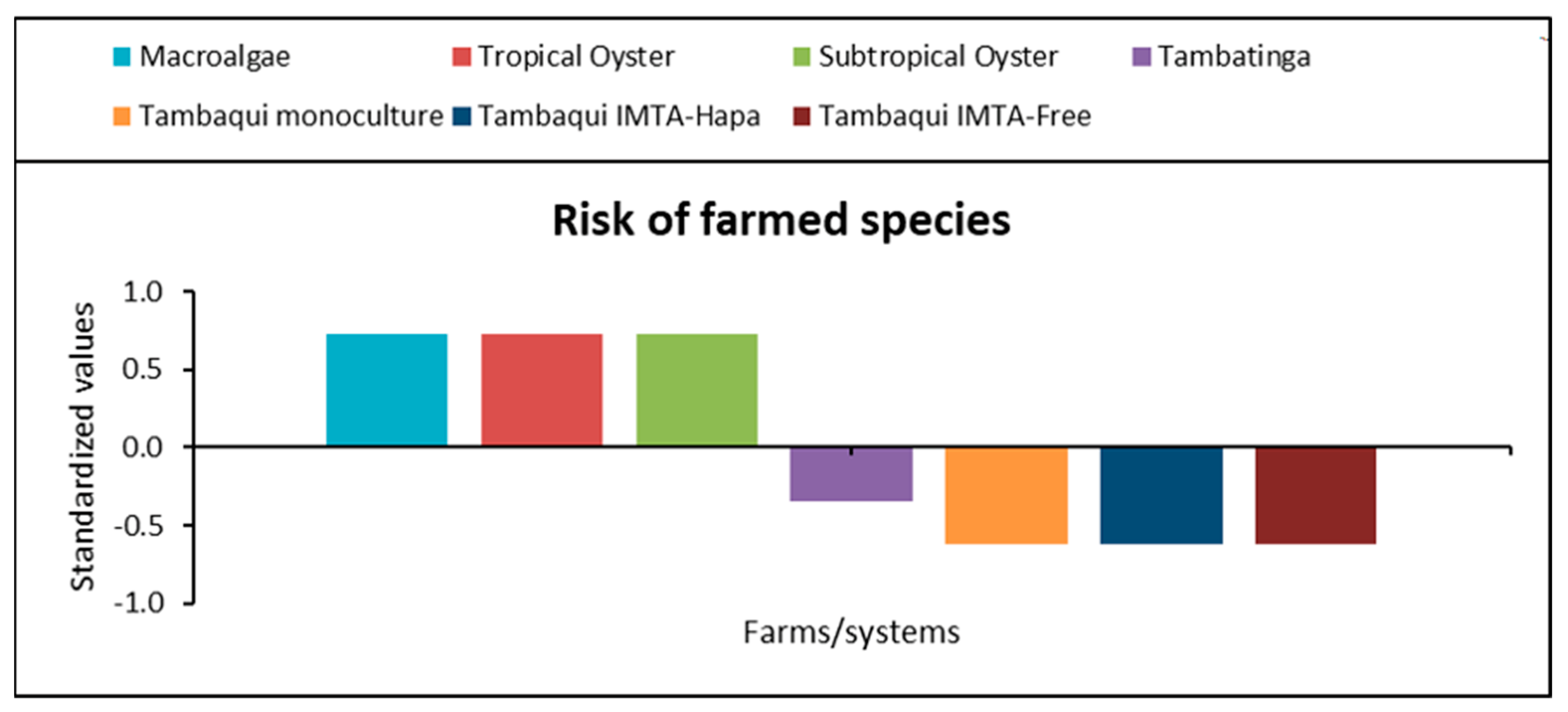 Macroalgae
Tropical Oyster
Subtropical Oyster
Tambatinga
Tambaqui monoculture
Tambaqui IMTA-Hapa
Tambaqui IMTA-Free

Risk of farmed species

Standardized values

1.0
0.5
0.0
-0.5
-1.0

Farms/systems